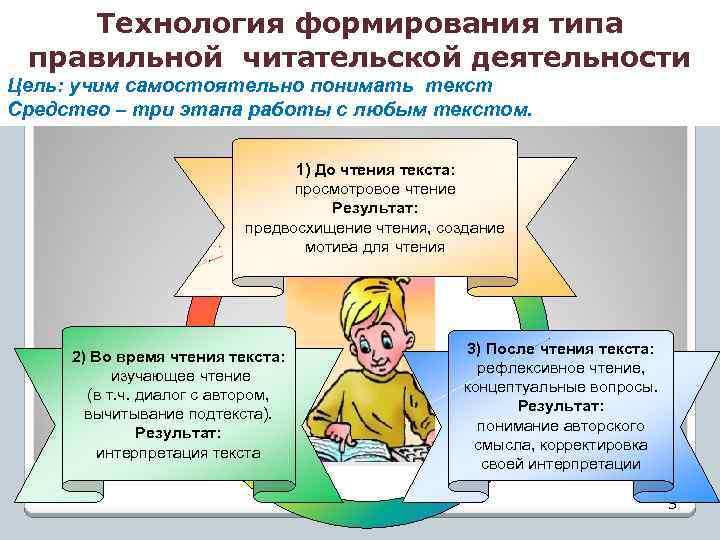 Технология формирования типа правильной читательской деятельности

Цель: учим самостоятельно понимать текст
Средство – три этапа работы с любым текстом.

1) До чтения текста:
просмотровое чтение
Результат:
предвосхищение чтения, создание мотива для чтения

2) Во время чтения текста:
изучающее чтение
(в т.ч. диалог с автором, вычитывание подтекста).
Результат:
интерпретация текста

3) После чтения текста:
рефлексивное чтение, концептуальные вопросы.
Результат:
понимание авторского смысла, корректировка своей интерпретации

3